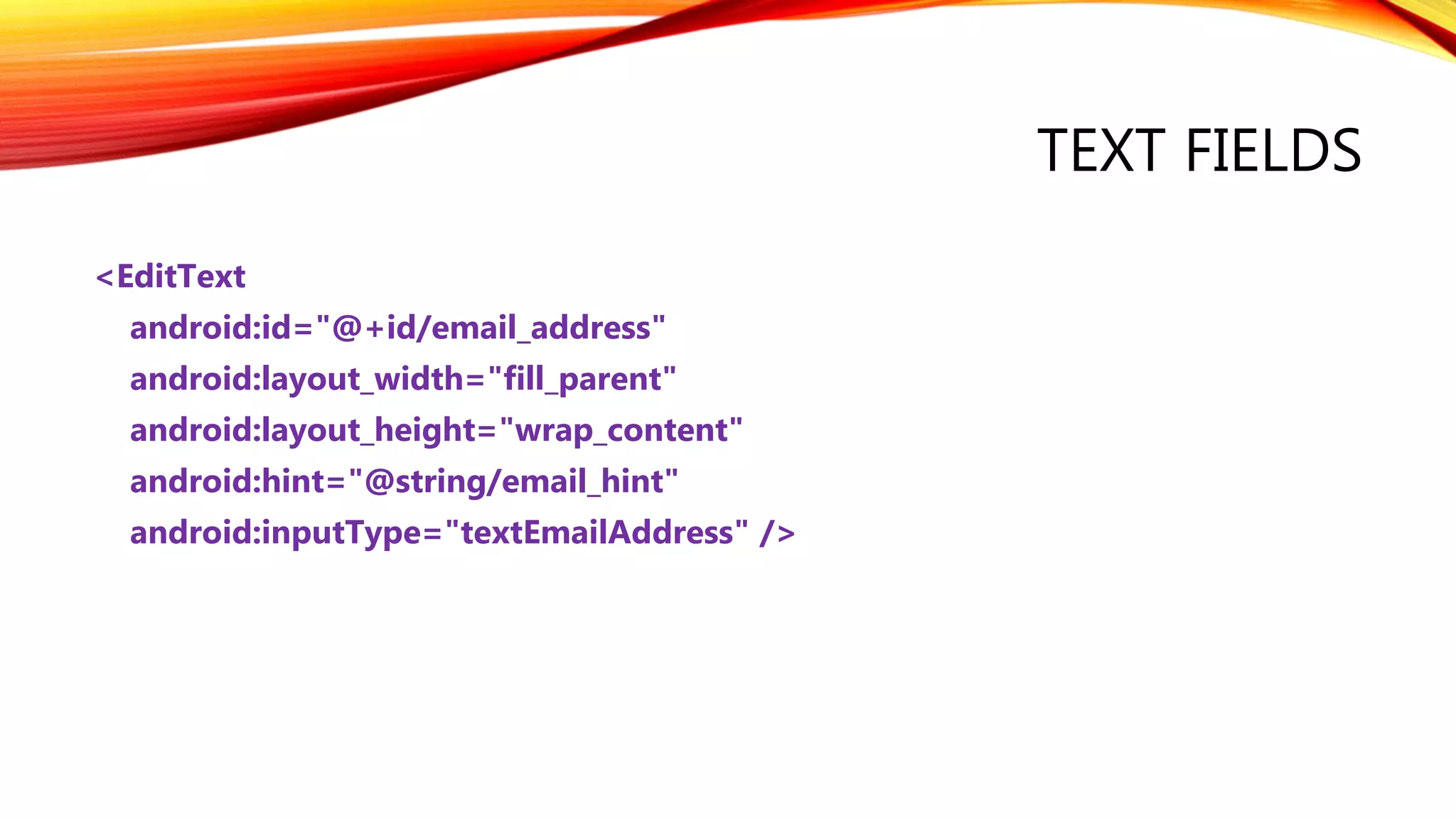 TEXT FIELDS

<EditText
android:id="@+id/email_address"
android:layout_width="fill_parent"
android:layout_height="wrap_content"
android:hint="@string/email_hint"
android:inputType="textEmailAddress" />